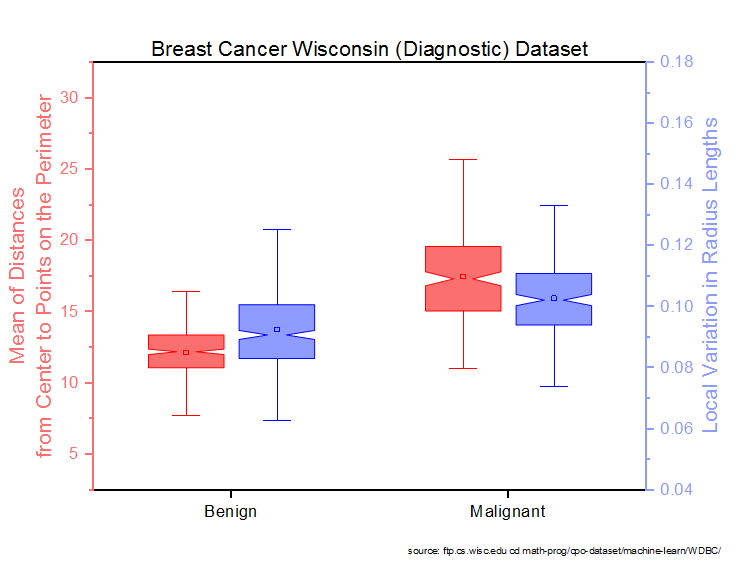 Breast Cancer Wisconsin (Diagnostic) Dataset

Mean of Distances from Center to Points on the Perimeter

30
25
20
15
10
5

Local Variation in Radius Lengths

0.18
0.16
0.14
0.12
0.10
0.08
0.06
0.04

Benign
Malignant

source: ftp.cs.wisc.edu cd math-prog/cpo-dataset/machine-learn/WDBC/